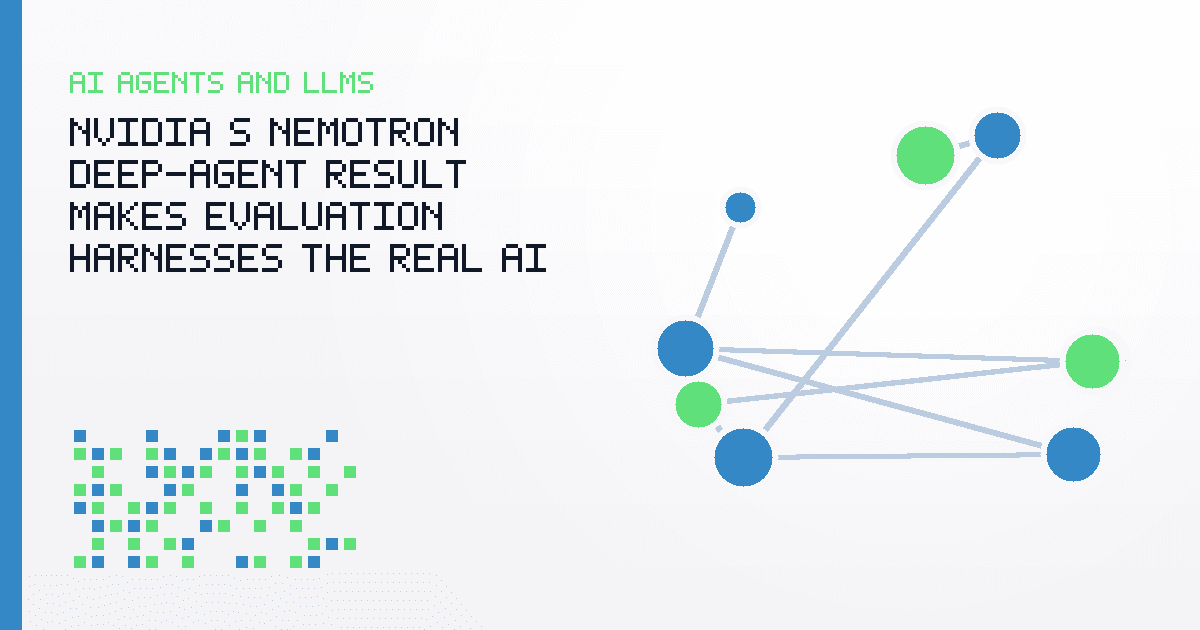 AI AGENTS AND LLMS

NVIDIA S NEMOTRON
DEEP-AGENT RESULT
MAKES EVALUATION
HARNESSES THE REAL AI